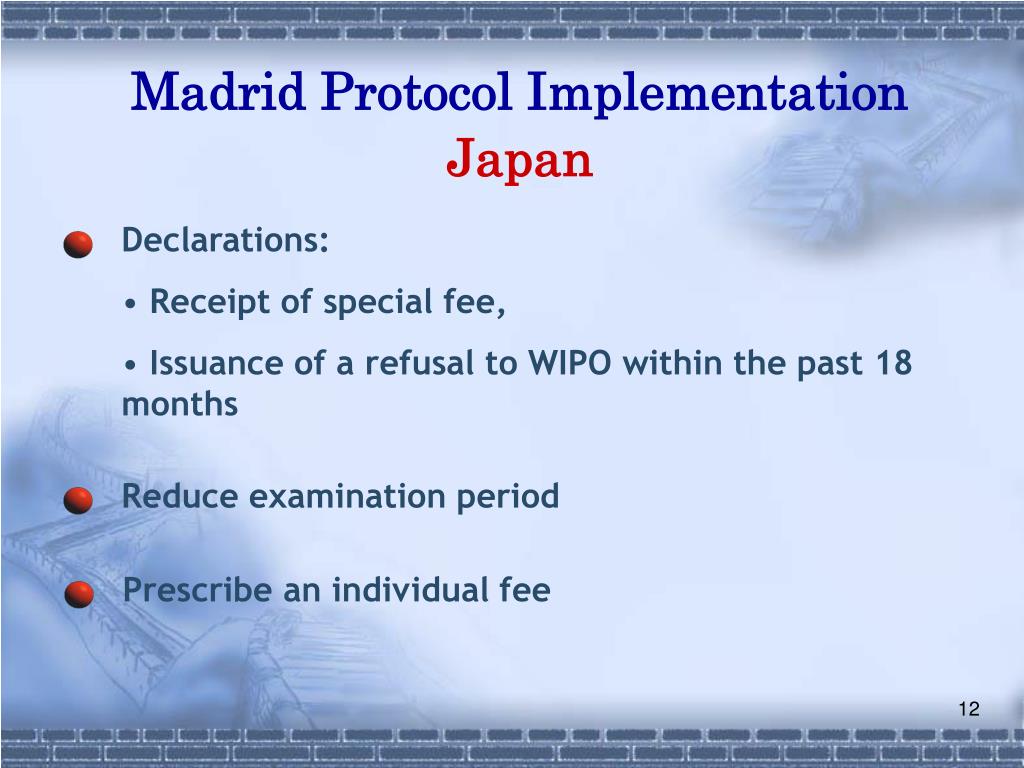 Madrid Protocol Implementation
Japan

Declarations:

• Receipt of special fee,

• Issuance of a refusal to WIPO within the past 18 months

Reduce examination period

Prescribe an individual fee

12